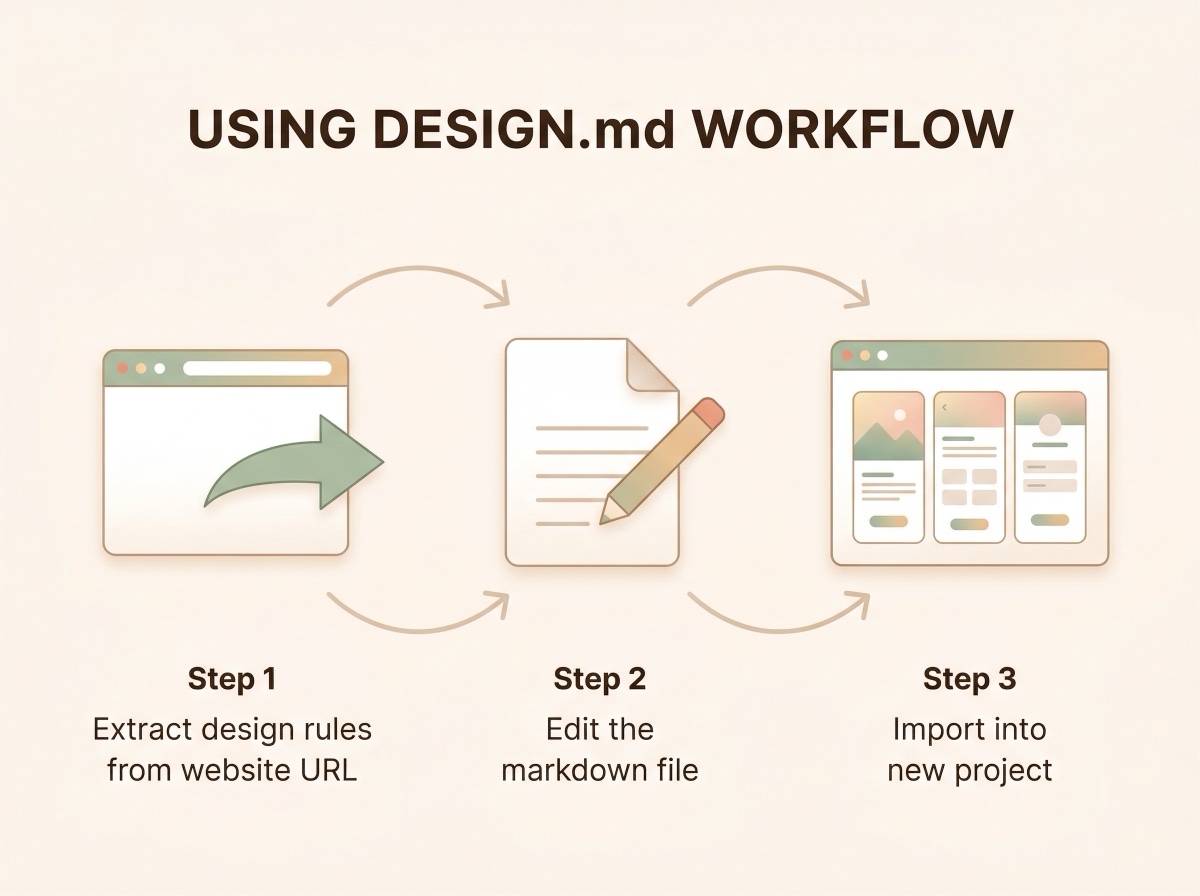 USING DESIGN.md WORKFLOW

Step 1
Extract design rules from website URL

Step 2
Edit the markdown file

Step 3
Import into new project